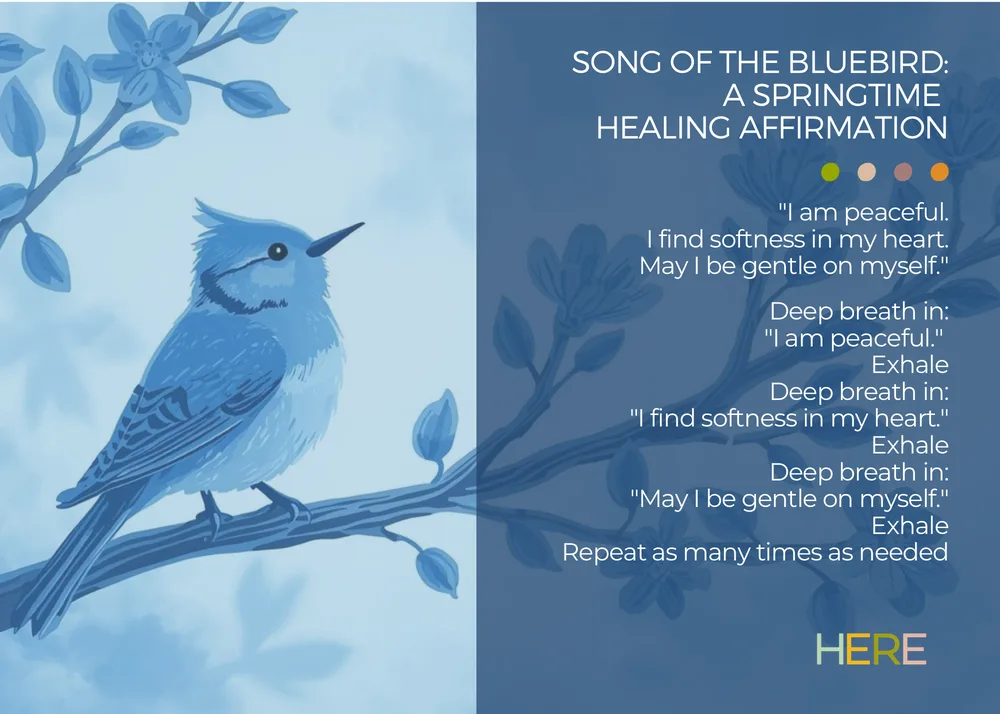 SONG OF THE BLUEBIRD: A SPRINGTIME HEALING AFFIRMATION

"I am peaceful.
I find softness in my heart.
May I be gentle on myself."

Deep breath in:
"I am peaceful."
Exhale
Deep breath in:
"I find softness in my heart."
Exhale
Deep breath in:
"May I be gentle on myself."
Exhale
Repeat as many times as needed

HERE